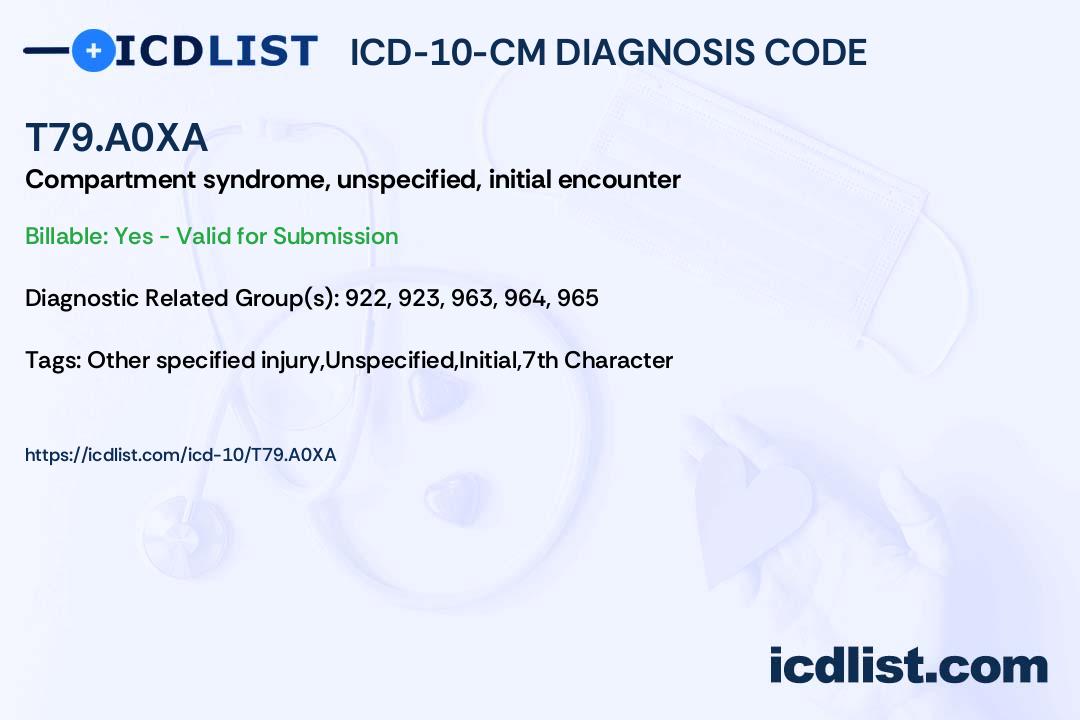 ICDLIST ICD-10-CM DIAGNOSIS CODE

T79.A0XA

Compartment syndrome, unspecified, initial encounter

Billable: Yes - Valid for Submission

Diagnostic Related Group(s): 922, 923, 963, 964, 965

Tags: Other specified injury,Unspecified,Initial,7th Character

https://icdlist.com/icd-10/T79.A0XA

icdlist.com